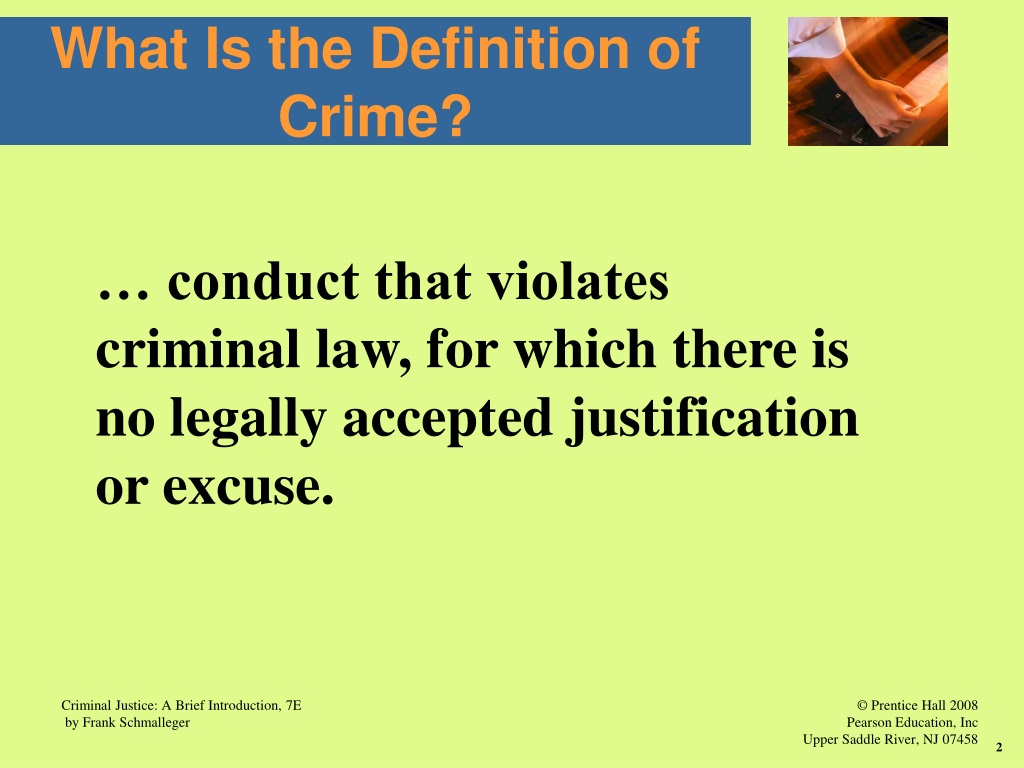 What Is the Definition of Crime?

… conduct that violates criminal law, for which there is no legally accepted justification or excuse.

Criminal Justice: A Brief Introduction, 7E
by Frank Schmalleger

© Prentice Hall 2008
Pearson Education, Inc
Upper Saddle River, NJ 07458

2